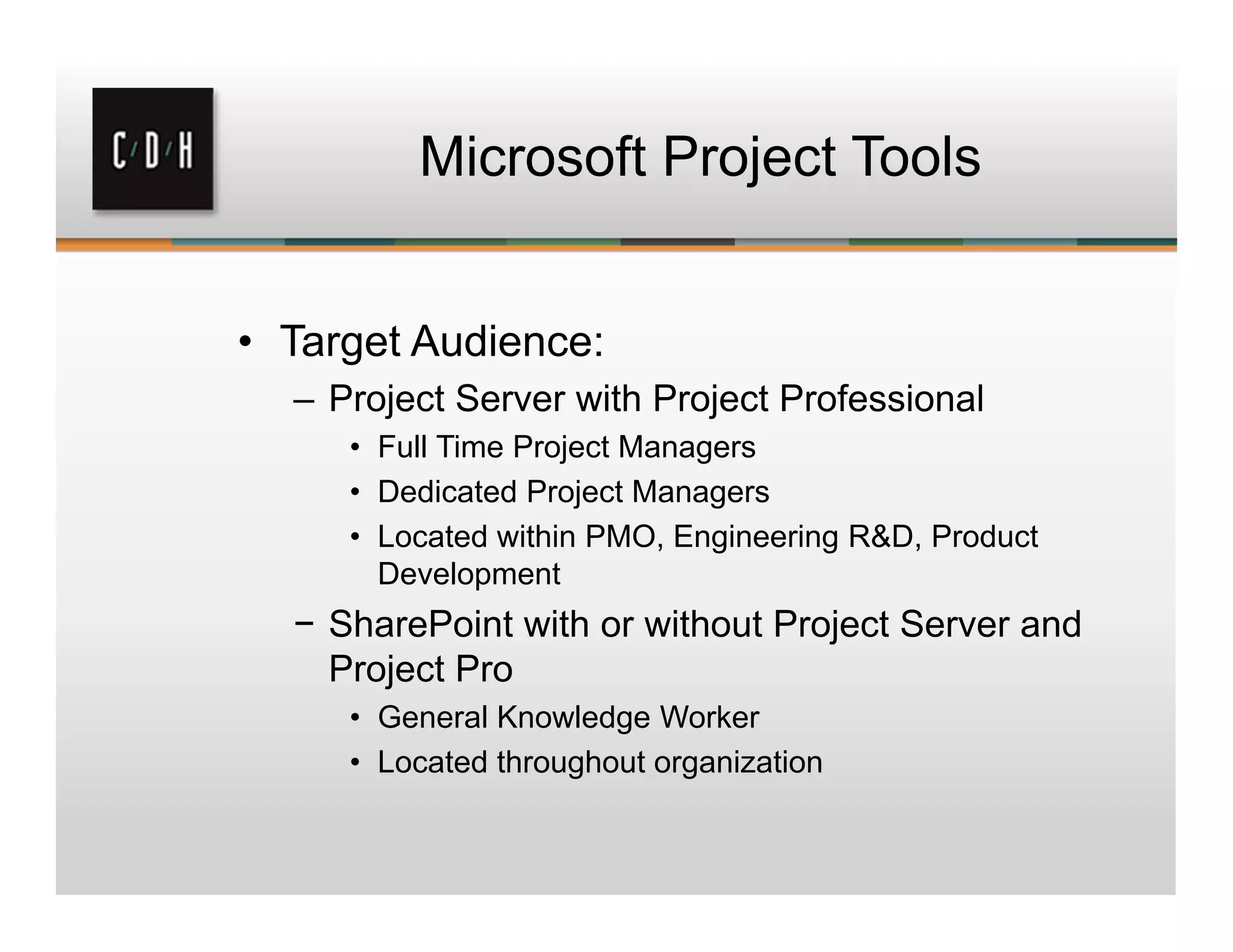 C/D/H

Microsoft Project Tools

• Target Audience:
 – Project Server with Project Professional
  • Full Time Project Managers
  • Dedicated Project Managers
  • Located within PMO, Engineering R&D, Product Development
 – SharePoint with or without Project Server and Project Pro
  • General Knowledge Worker
  • Located throughout organization